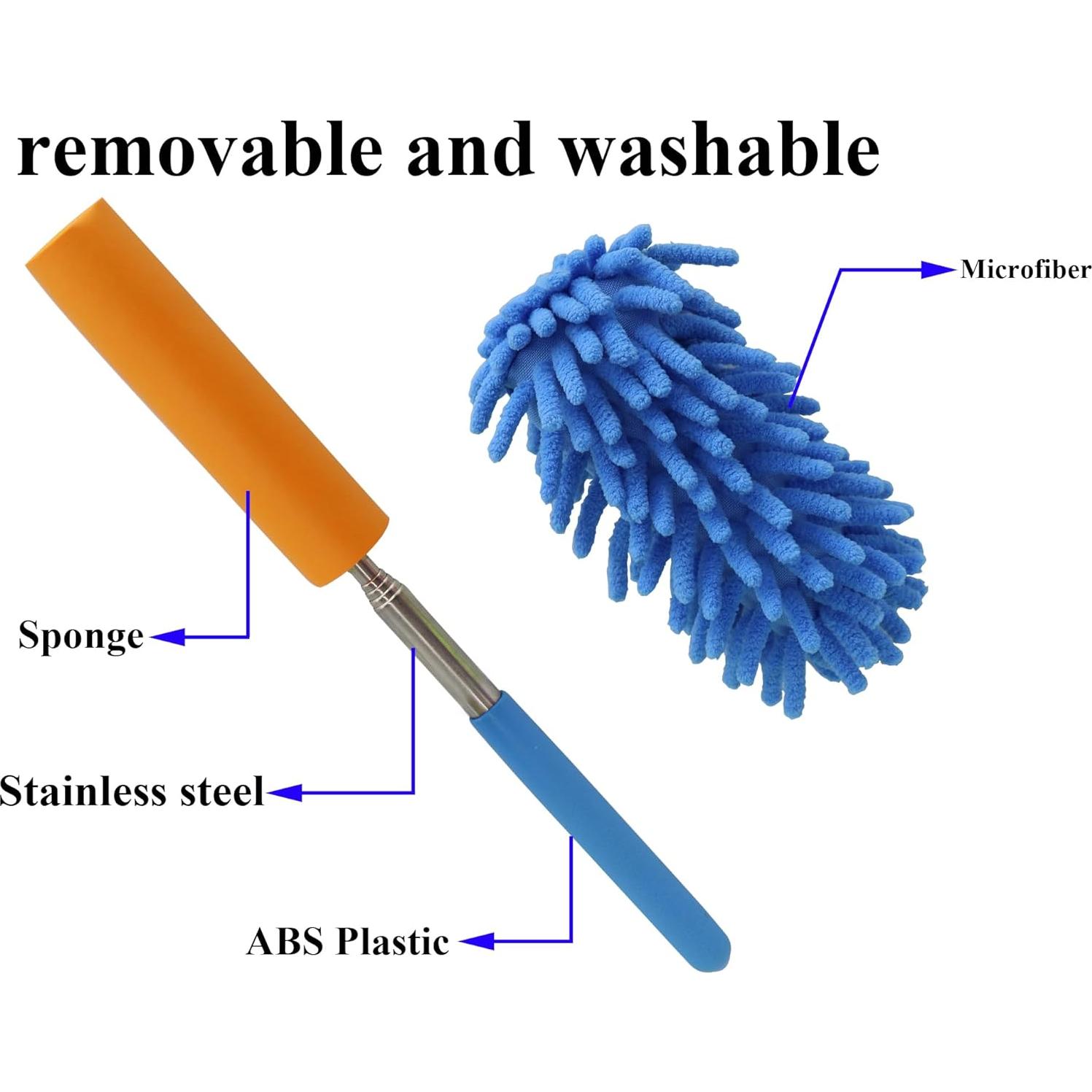 removable and washable

Microfiber

Sponge

Stainless steel

ABS Plastic